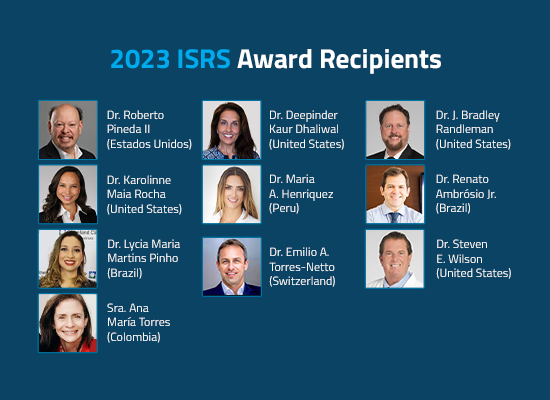 2023 ISRS Award Recipients

Dr. Roberto Pineda II (Estados Unidos)

Dr. Karolinne Maia Rocha (United States)

Dr. Lycia Maria Martins Pinho (Brazil)

Sra. Ana María Torres (Colombia)

Dr. Deepinder Kaur Dhaliwal (United States)

Dr. Maria A. Henriquez (Peru)

Dr. Emilio A. Torres-Netto (Switzerland)

Dr. J. Bradley Randleman (United States)

Dr. Renato Ambrósio Jr. (Brazil)

Dr. Steven E. Wilson (United States)